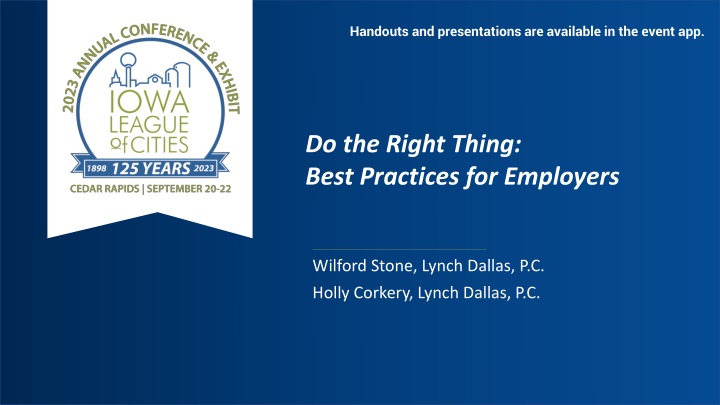 2023 ANNUAL CONFERENCE & EXHIBIT
IOWA LEAGUE of CITIES
1898 125 YEARS 2023
CEDAR RAPIDS | SEPTEMBER 20-22

Handouts and presentations are available in the event app.

Do the Right Thing:
Best Practices for Employers

Wilford Stone, Lynch Dallas, P.C.
Holly Corkery, Lynch Dallas, P.C.